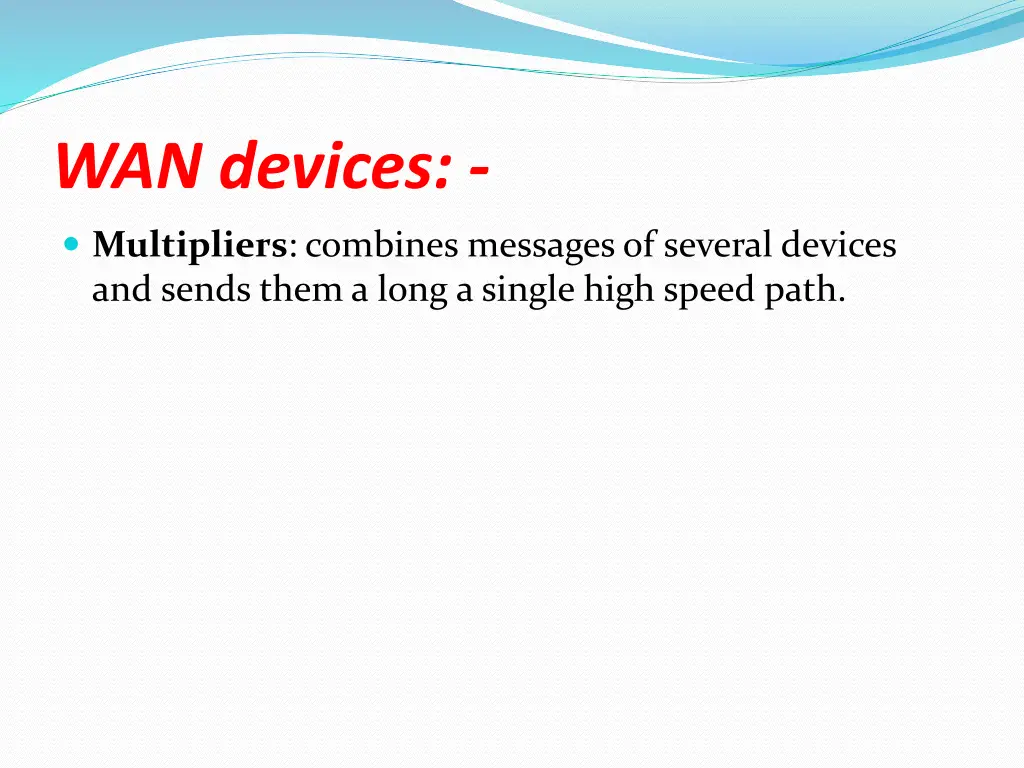 WAN devices: -

Multipliers: combines messages of several devices and sends them a long a single high speed path.